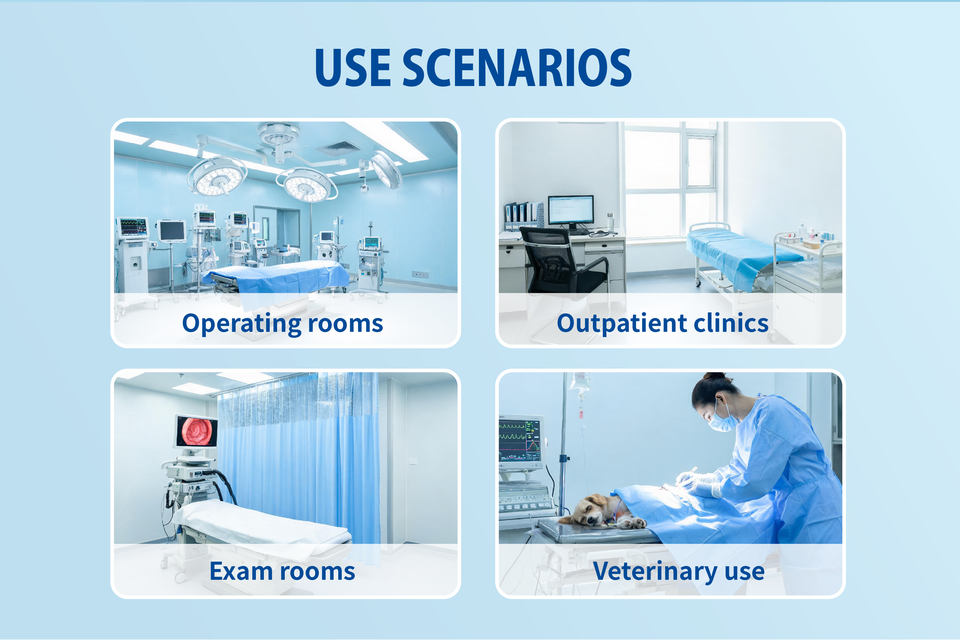 USE SCENARIOS

Operating rooms

Outpatient clinics

Exam rooms

Veterinary use